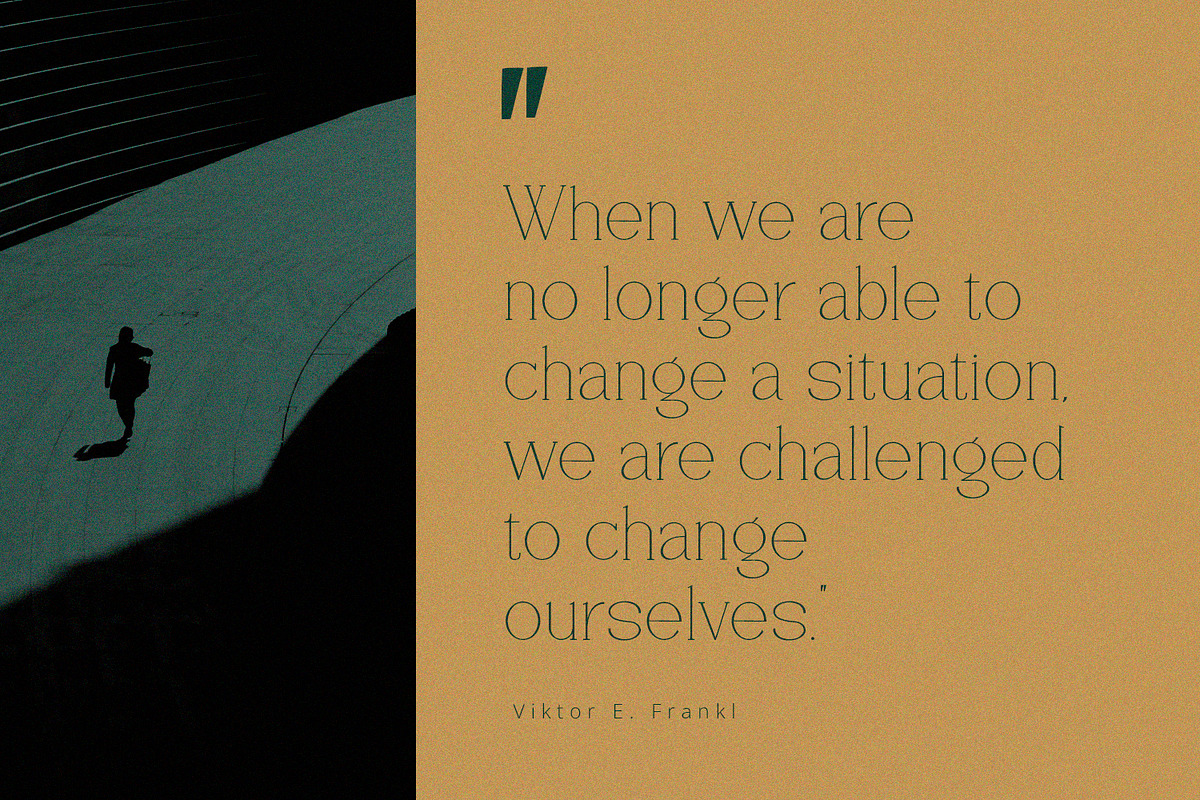 "

When we are no longer able to change a situation, we are challenged to change ourselves."

Viktor E. Frankl